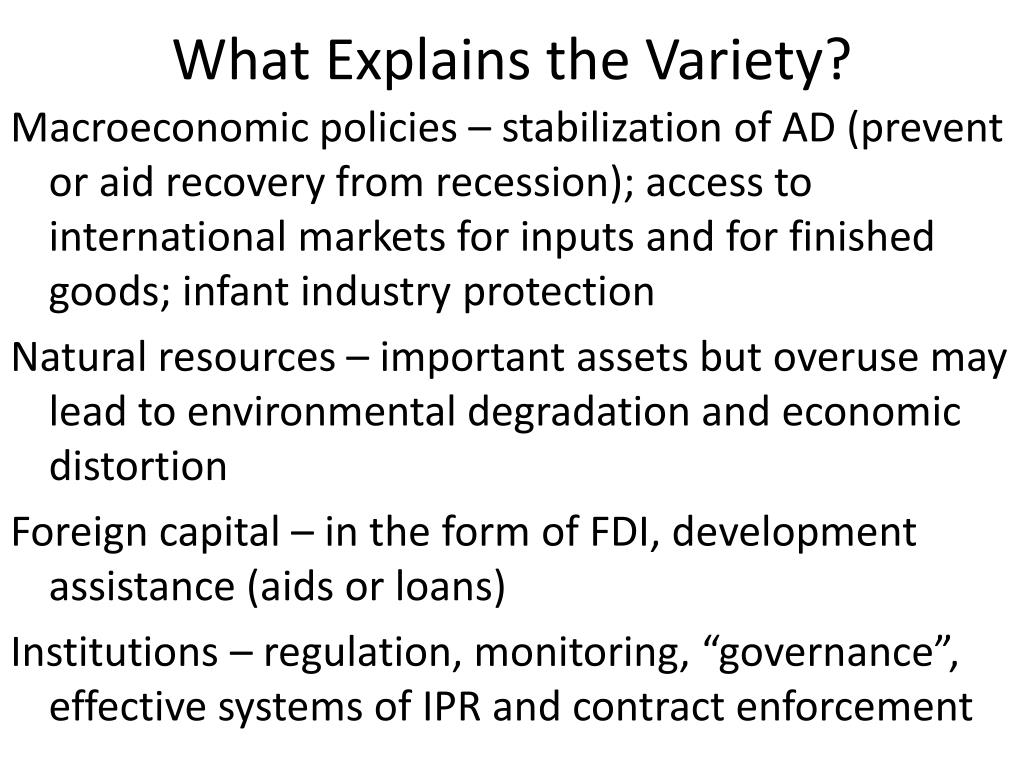 What Explains the Variety?

Macroeconomic policies – stabilization of AD (prevent or aid recovery from recession); access to international markets for inputs and for finished goods; infant industry protection

Natural resources – important assets but overuse may lead to environmental degradation and economic distortion

Foreign capital – in the form of FDI, development assistance (aids or loans)

Institutions – regulation, monitoring, “governance”, effective systems of IPR and contract enforcement